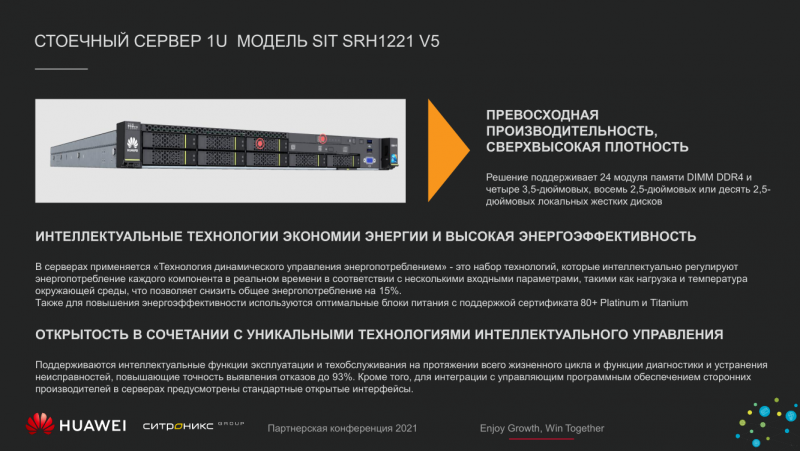 СТОЕЧНЫЙ СЕРВЕР 1U МОДЕЛЬ SIT SRH1221 V5

ПРЕВОСХОДНАЯ ПРОИЗВОДИТЕЛЬНОСТЬ, СВЕРХВЫСОКАЯ ПЛОТНОСТЬ

Решение поддерживает 24 модуля памяти DIMM DDR4 и четыре 3,5-дюймовых, восемь 2,5-дюймовых или десять 2,5-дюймовых локальных жестких дисков

ИНТЕЛЛЕКТУАЛЬНЫЕ ТЕХНОЛОГИИ ЭКОНОМИИ ЭНЕРГИИ И ВЫСОКАЯ ЭНЕРГОЭФФЕКТИВНОСТЬ

В серверах применяется «Технология динамического управления энергопотреблением» - это набор технологий, которые интеллектуально регулируют энергопотребление каждого компонента в реальном времени в соответствии с несколькими входными параметрами, такими как нагрузка и температура окружающей среды, что позволяет снизить общее энергопотребление на 15%.
Также для повышения энергоэффективности используются оптимальные блоки питания с поддержкой сертификата 80+ Platinum и Titanium

ОТКРЫТОСТЬ В СОЧЕТАНИИ С УНИКАЛЬНЫМИ ТЕХНОЛОГИЯМИ ИНТЕЛЛЕКТУАЛЬНОГО УПРАВЛЕНИЯ

Поддерживаются интеллектуальные функции эксплуатации и техобслуживания на протяжении всего жизненного цикла и функции диагностики и устранения неисправностей, повышающие точность выявления отказов до 93%. Кроме того, для интеграции с управляющим программным обеспечением сторонних производителей в серверах предусмотрены стандартные открытые интерфейсы.

HUAWEI СИТРОНИКС GROUP Партнерская конференция 2021 Enjoy Growth, Win Together